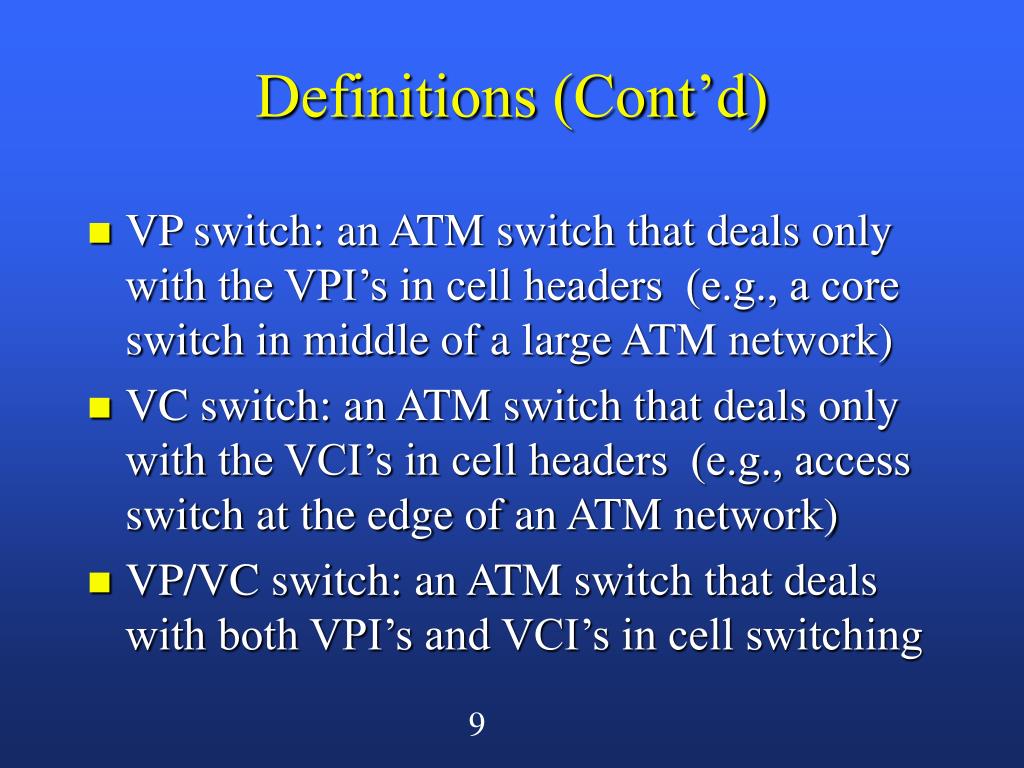 Definitions (Cont’d)

VP switch: an ATM switch that deals only with the VPI’s in cell headers (e.g., a core switch in middle of a large ATM network)

VC switch: an ATM switch that deals only with the VCI’s in cell headers (e.g., access switch at the edge of an ATM network)

VP/VC switch: an ATM switch that deals with both VPI’s and VCI’s in cell switching

9